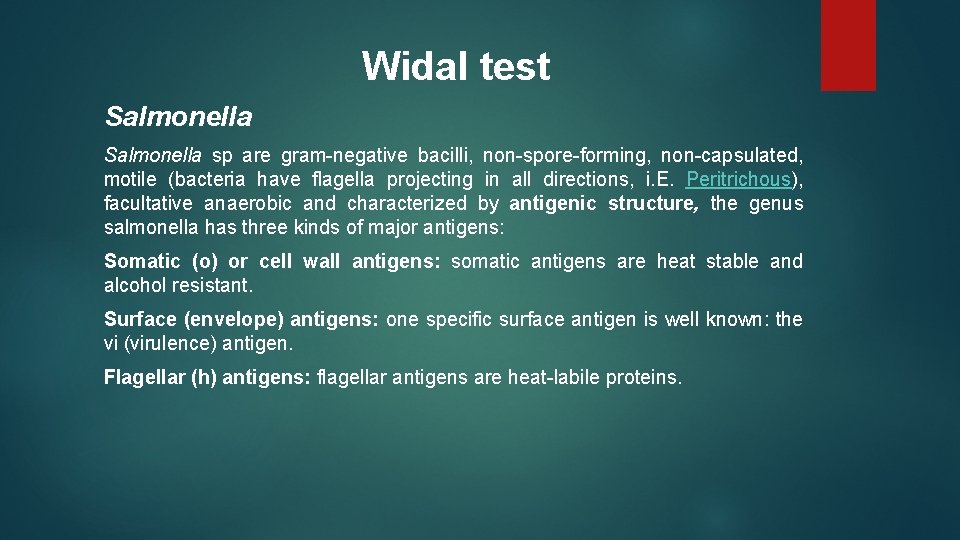 Widal test

Salmonella

Salmonella sp are gram-negative bacilli, non-spore-forming, non-capsulated, motile (bacteria have flagella projecting in all directions, i.E. Peritrichous), facultative anaerobic and characterized by antigenic structure, the genus salmonella has three kinds of major antigens:

Somatic (o) or cell wall antigens: somatic antigens are heat stable and alcohol resistant.

Surface (envelope) antigens: one specific surface antigen is well known: the vi (virulence) antigen.

Flagellar (h) antigens: flagellar antigens are heat-labile proteins.